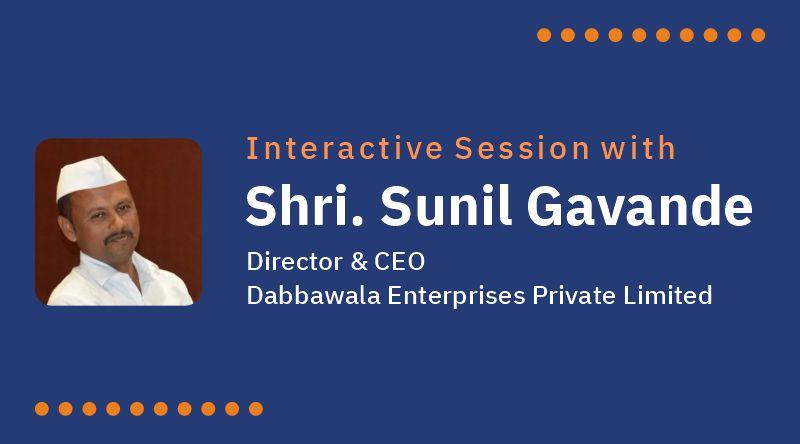 Interactive Session with

Shri. Sunil Gavande

Director & CEO
Dabbawala Enterprises Private Limited